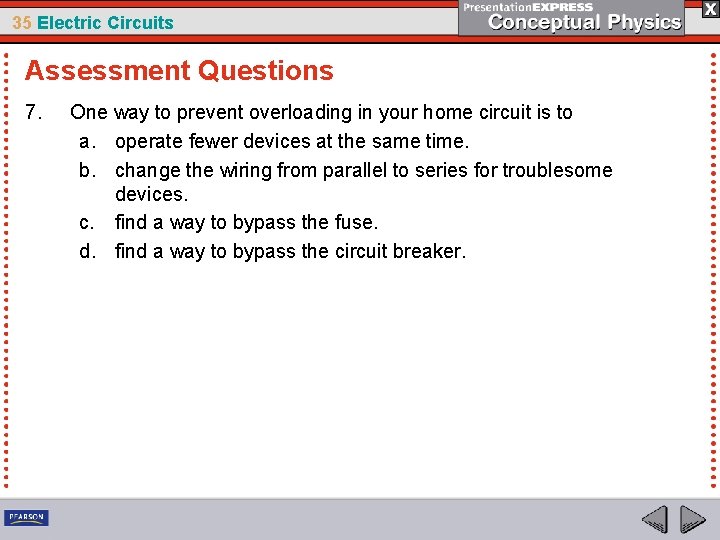 35 Electric Circuits

PresentationEXPRESS
Conceptual Physics

X

Assessment Questions

7. One way to prevent overloading in your home circuit is to

a. operate fewer devices at the same time.

b. change the wiring from parallel to series for troublesome devices.

c. find a way to bypass the fuse.

d. find a way to bypass the circuit breaker.

PEARSON